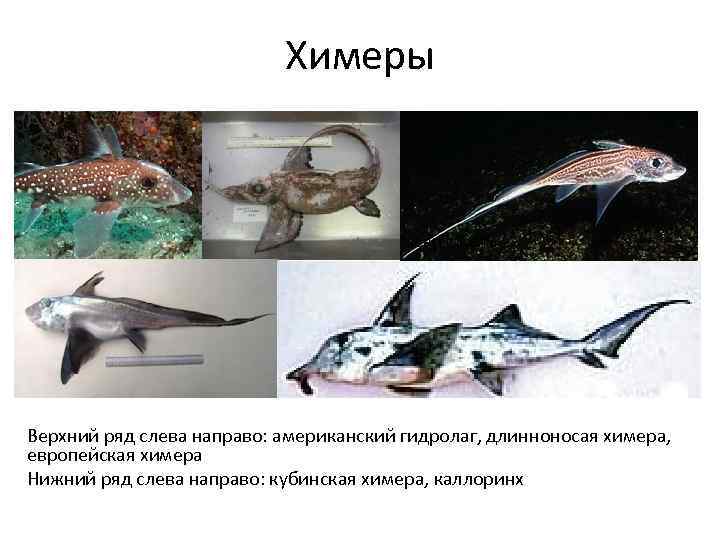 Химеры

Верхний ряд слева направо: американский гидролаг, длинноносая химера, европейская химера

Нижний ряд слева направо: кубинская химера, каллоринх